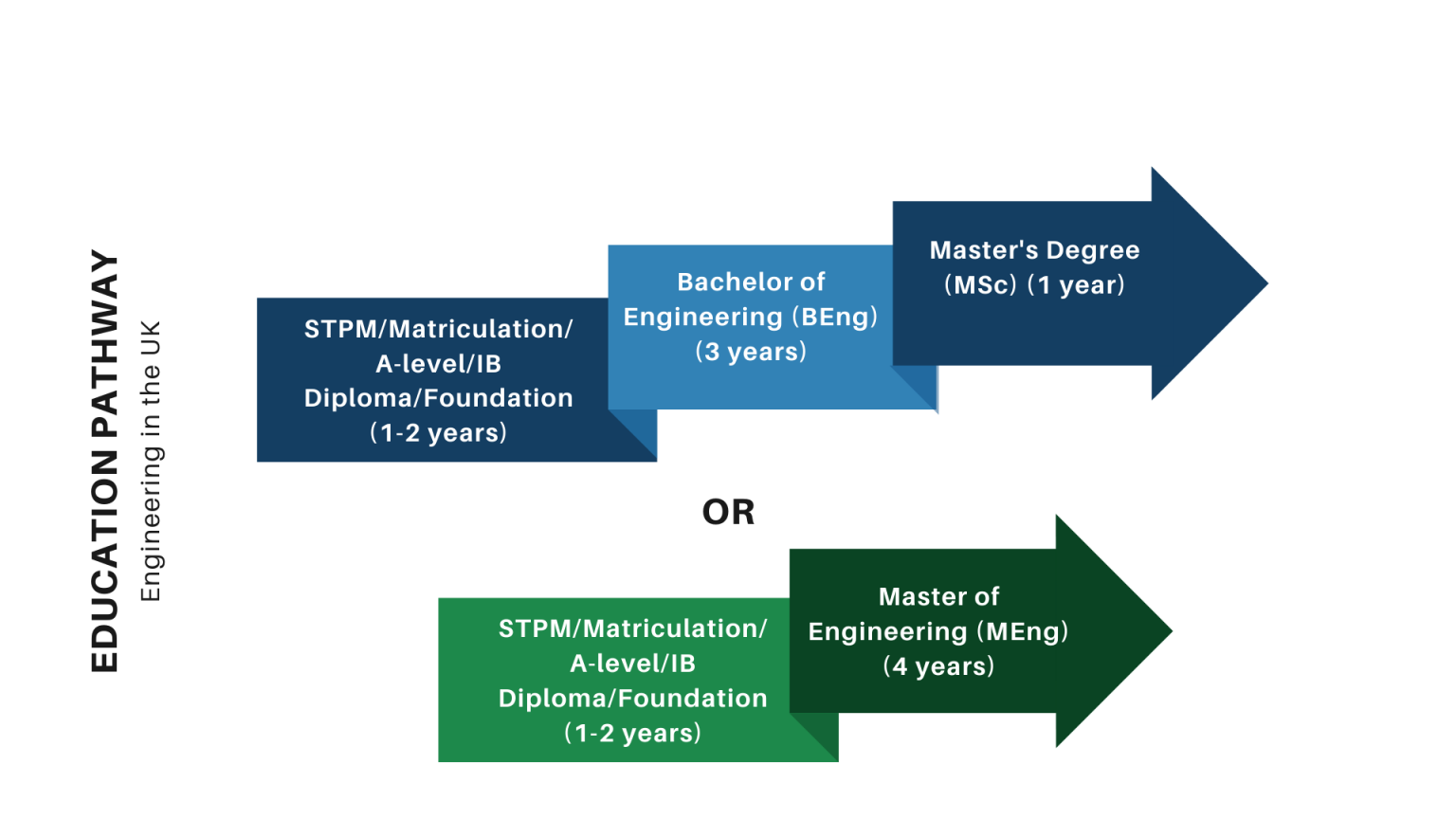 EDUCATION PATHWAY

Engineering in the UK

STPM/Matriculation/ A-level/IB Diploma/Foundation (1-2 years)

Bachelor of Engineering (BEng) (3 years)

Master's Degree (MSc) (1 year)

OR

STPM/Matriculation/ A-level/IB Diploma/Foundation (1-2 years)

Master of Engineering (MEng) (4 years)